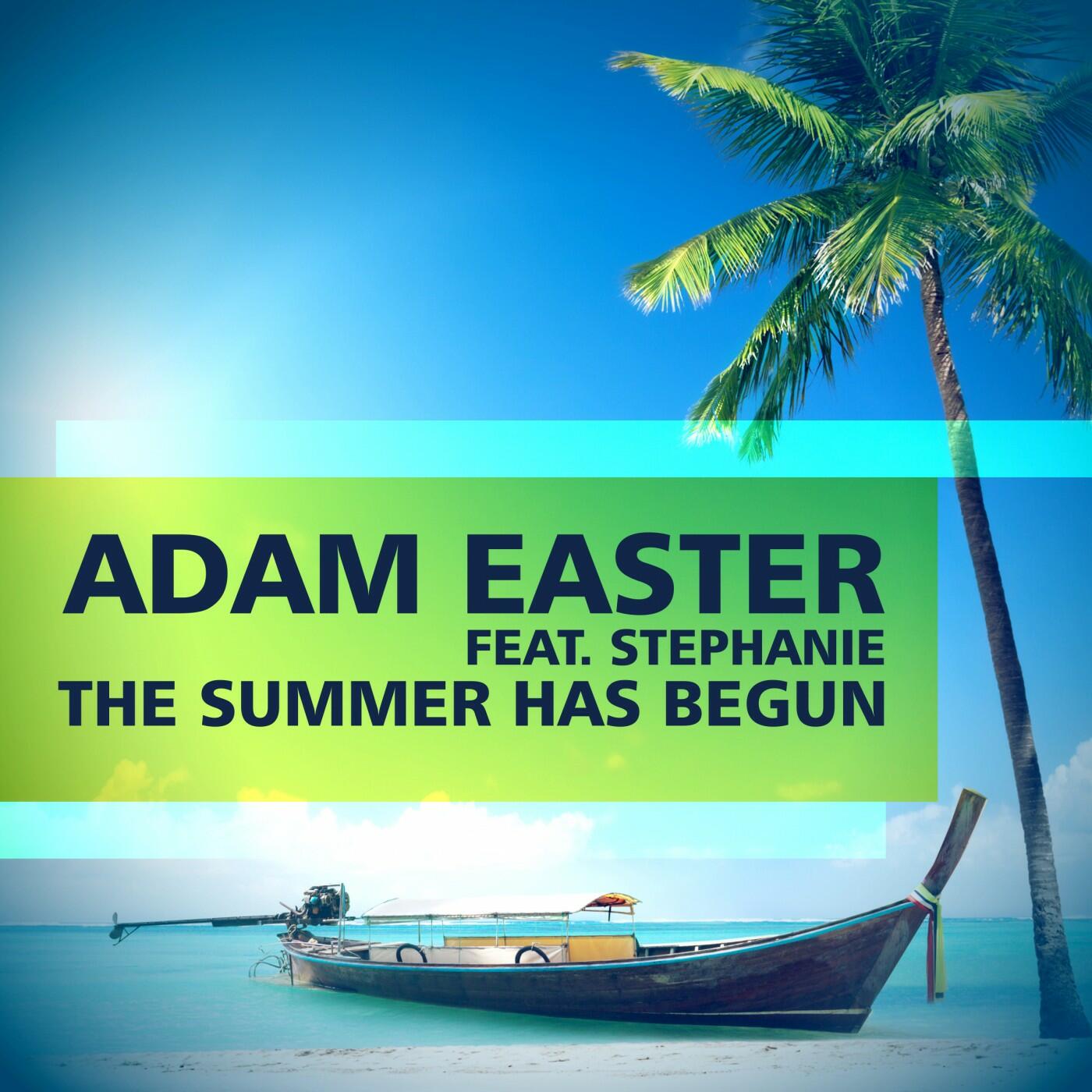 ADAM EASTER
FEAT. STEPHANIE
THE SUMMER HAS BEGUN